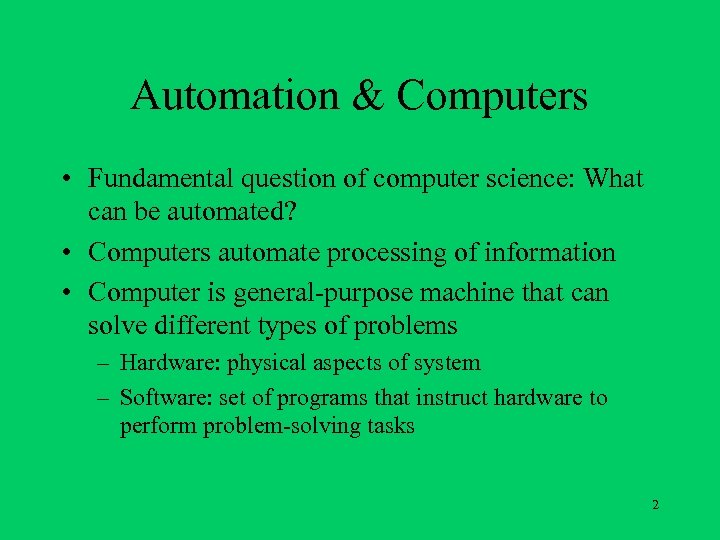 Automation & Computers

• Fundamental question of computer science: What can be automated?

• Computers automate processing of information

• Computer is general-purpose machine that can solve different types of problems

– Hardware: physical aspects of system

– Software: set of programs that instruct hardware to perform problem-solving tasks

2